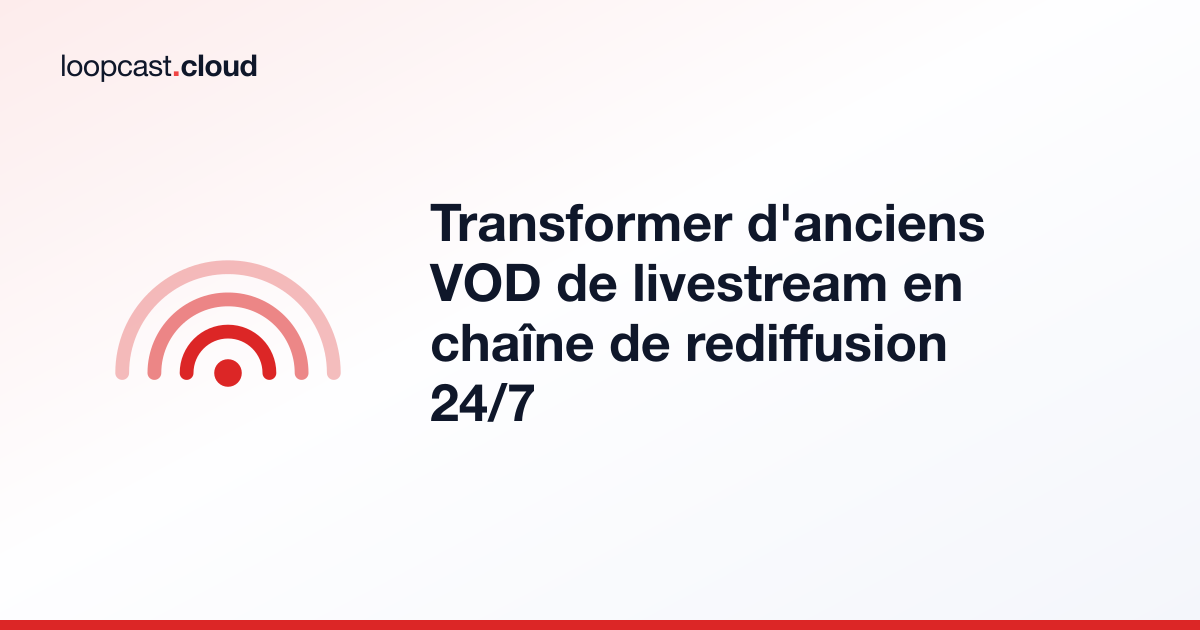 loopcast.cloud

Transformer d'anciens VOD de livestream en chaîne de rediffusion 24/7